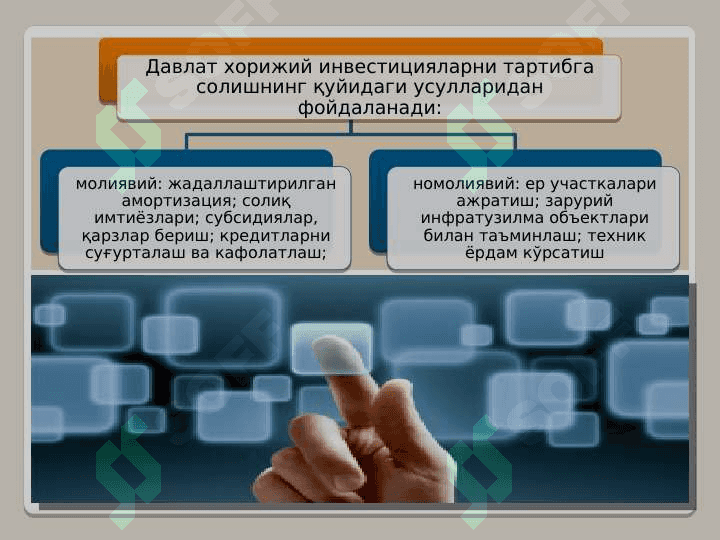 Давлат хорижий инвестицияларни тартибга солишнинг қуйидаги усулларидан фойдаланади:

молиявий: жадаллаштирилган амортизация; солиқ имтиёзлари; субсидиялар, қарзлар бериш; кредитларни суғурталаш ва кафолатлаш;

номолиявий: ер участкалари ажратиш; зарурий инфратузилма объектлари билан таъминлаш; техник ёрдам кўрсатиш